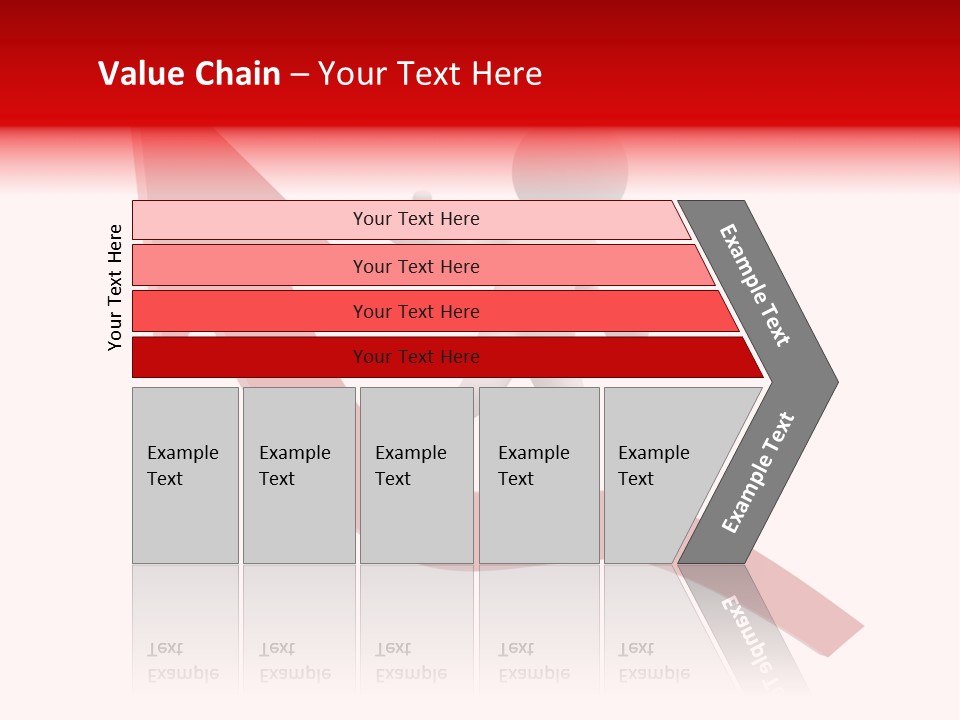 Value Chain – Your Text Here

Your Text Here

Your Text Here

Your Text Here

Your Text Here

Your Text Here

Example Text

Example Text

Example Text

Example Text

Example Text

Example Text

Example Text